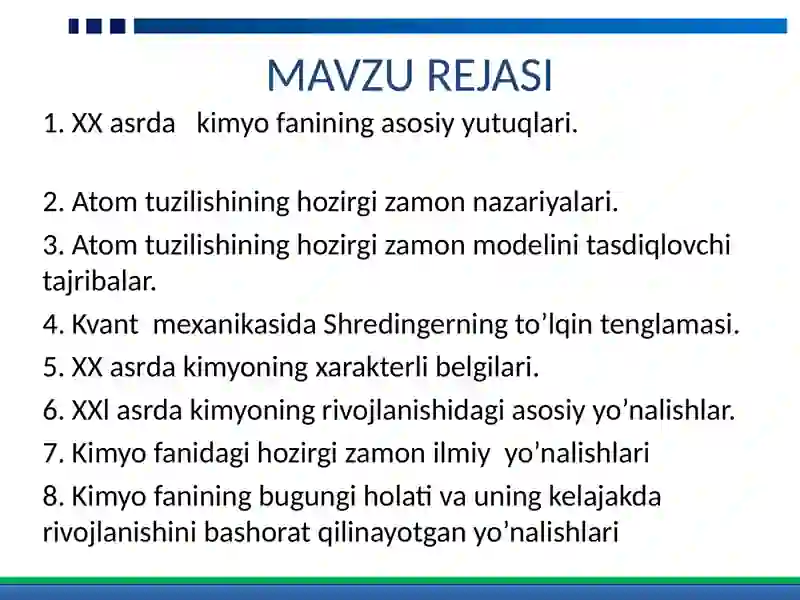 MAVZU REJASI

1. XX asrda kimyo fanining asosiy yutuqlari.

2. Atom tuzilishining hozirgi zamon nazariyalari.

3. Atom tuzilishining hozirgi zamon modelini tasdiqlovchi tajribalar.

4. Kvant mexanikasida Shredingerning to’lqin tenglamasi.

5. XX asrda kimyoning xarakterli belgilari.

6. XXl asrda kimyoning rivojlanishidagi asosiy yo’nalishlar.

7. Kimyo fanidagi hozirgi zamon ilmiy yo’nalishlari

8. Kimyo fanining bugungi holati va uning kelajakda rivojlanishini bashorat qilinayotgan yo’nalishlari